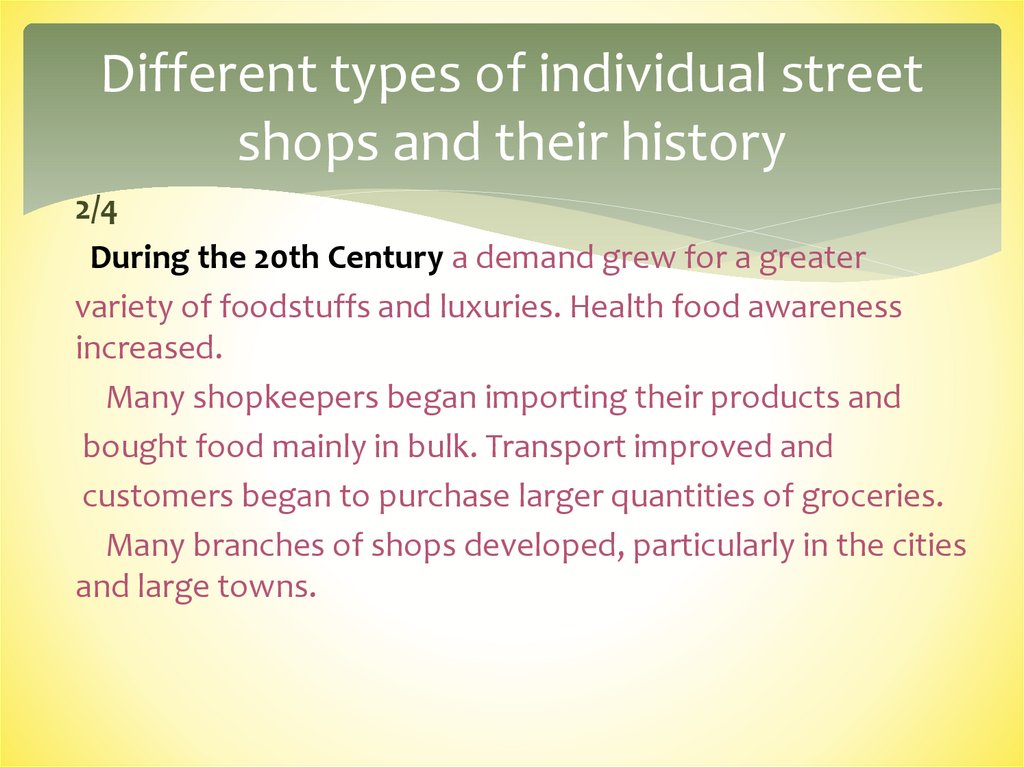 Different types of individual street shops and their history

2/4

During the 20th Century a demand grew for a greater variety of foodstuffs and luxuries. Health food awareness increased.

Many shopkeepers began importing their products and bought food mainly in bulk. Transport improved and customers began to purchase larger quantities of groceries.

Many branches of shops developed, particularly in the cities and large towns.